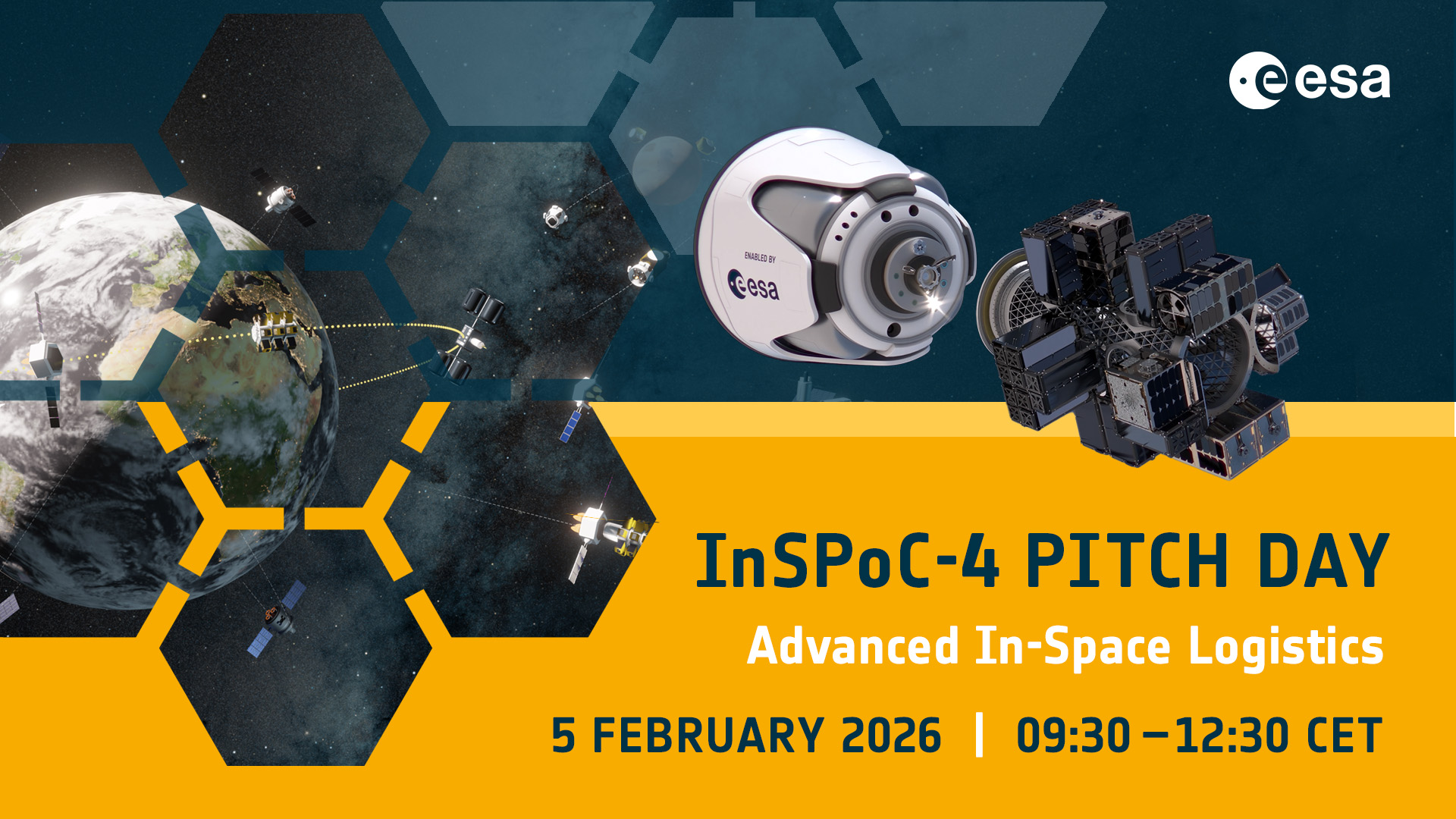 esa

ENABLED BY
esa

InSPoC-4 PITCH DAY

Advanced In-Space Logistics

5 FEBRUARY 2026 | 09:30 – 12:30 CET